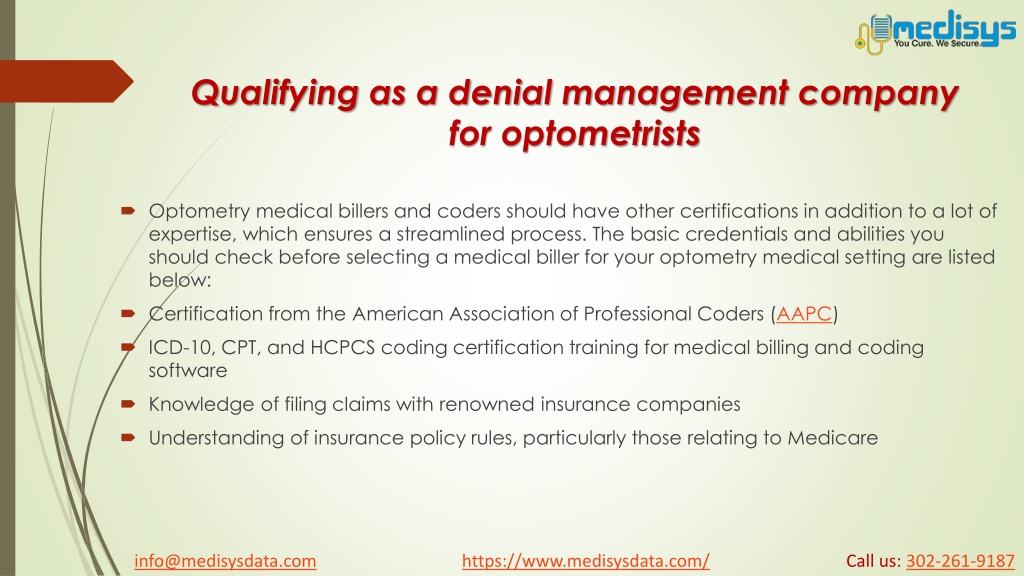 medisys
You Cure. We Secure.

Qualifying as a denial management company for optometrists

Optometry medical billers and coders should have other certifications in addition to a lot of expertise, which ensures a streamlined process. The basic credentials and abilities you should check before selecting a medical biller for your optometry medical setting are listed below:

Certification from the American Association of Professional Coders (AAPC)

ICD-10, CPT, and HCPCS coding certification training for medical billing and coding software

Knowledge of filing claims with renowned insurance companies

Understanding of insurance policy rules, particularly those relating to Medicare

info@medisysdata.com https://www.medisysdata.com/ Call us: 302-261-9187